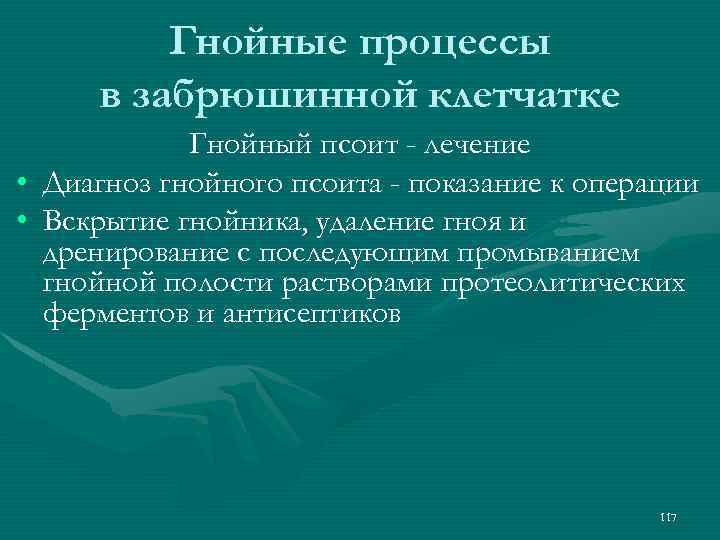 Гнойные процессы в забрюшинной клетчатке

Гнойный псоит - лечение

• Диагноз гнойного псоита - показание к операции
• Вскрытие гнойника, удаление гноя и дренирование с последующим промыванием гнойной полости растворами протеолитических ферментов и антисептиков

117